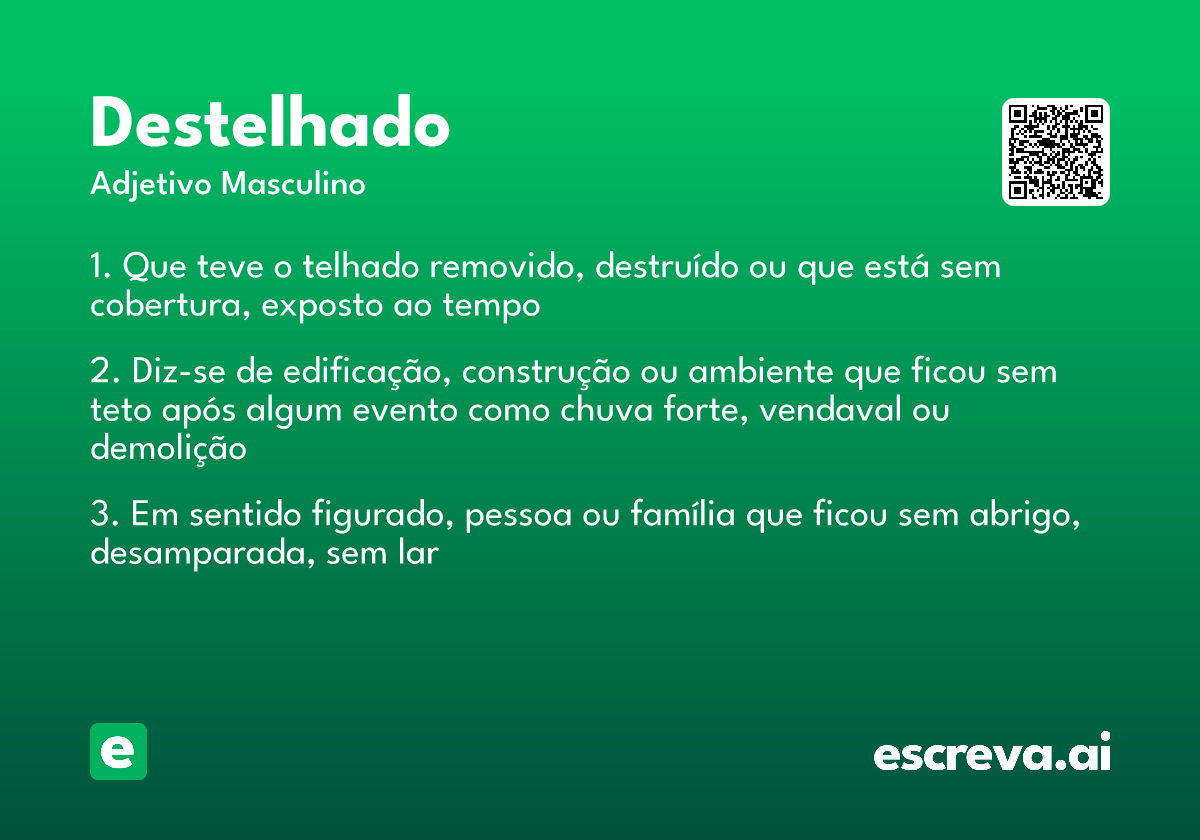 Destelhado
Adjetivo Masculino

1. Que teve o telhado removido, destruído ou que está sem cobertura, exposto ao tempo

2. Diz-se de edificação, construção ou ambiente que ficou sem teto após algum evento como chuva forte, vendaval ou demolição

3. Em sentido figurado, pessoa ou família que ficou sem abrigo, desamparada, sem lar

e

escreva.ai